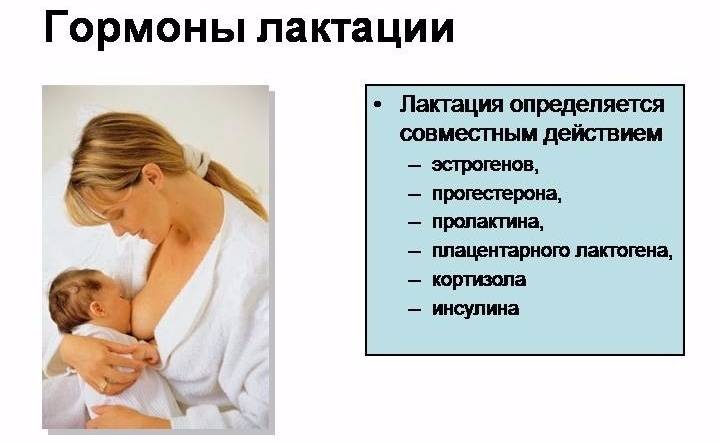 Гормоны лактации

• Лактация определяется совместным действием
– эстрогенов,
– прогестерона,
– пролактина,
– плацентарного лактогена,
– кортизола
– инсулина